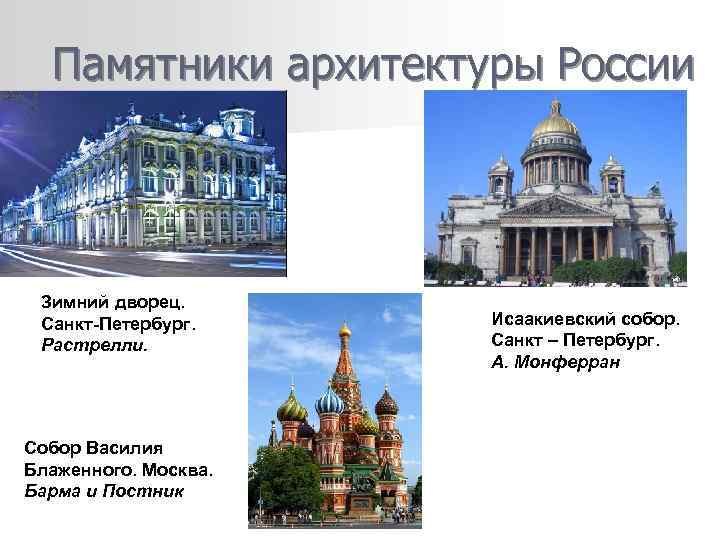 Памятники архитектуры России

Зимний дворец.
Санкт-Петербург.
Растрелли.

Исаакиевский собор.
Санкт – Петербург.
А. Монферран

Собор Василия
Блаженного. Москва.
Барма и Постник